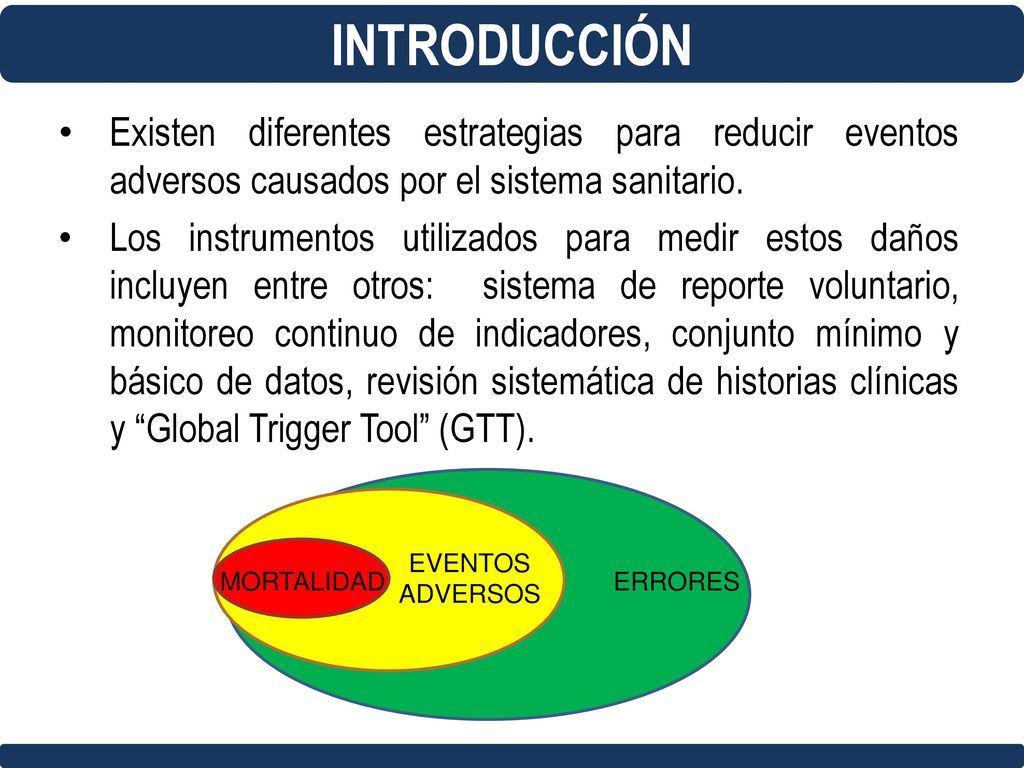 INTRODUCCIÓN

• Existen diferentes estrategias para reducir eventos adversos causados por el sistema sanitario.

• Los instrumentos utilizados para medir estos daños incluyen entre otros: sistema de reporte voluntario, monitoreo continuo de indicadores, conjunto mínimo y básico de datos, revisión sistemática de historias clínicas y “Global Trigger Tool” (GTT).

MORTALIDAD

EVENTOS ADVERSOS

ERRORES